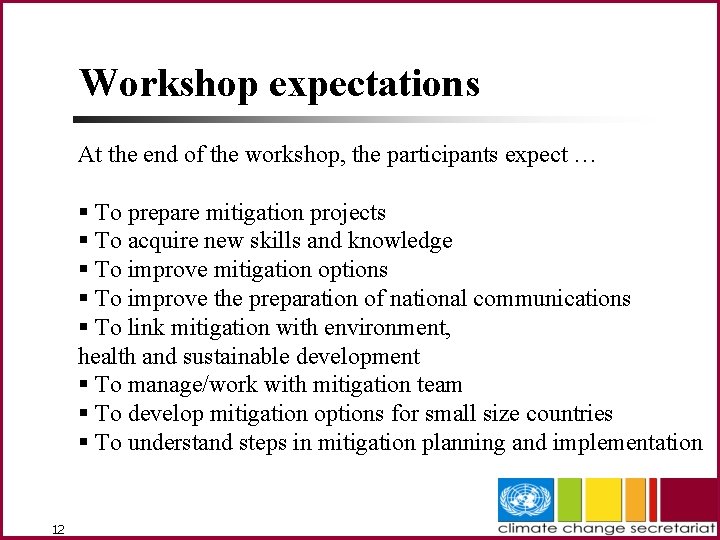 Workshop expectations

At the end of the workshop, the participants expect …

▪ To prepare mitigation projects
▪ To acquire new skills and knowledge
▪ To improve mitigation options
▪ To improve the preparation of national communications
▪ To link mitigation with environment, health and sustainable development
▪ To manage/work with mitigation team
▪ To develop mitigation options for small size countries
▪ To understand steps in mitigation planning and implementation

12

climate change secretariat